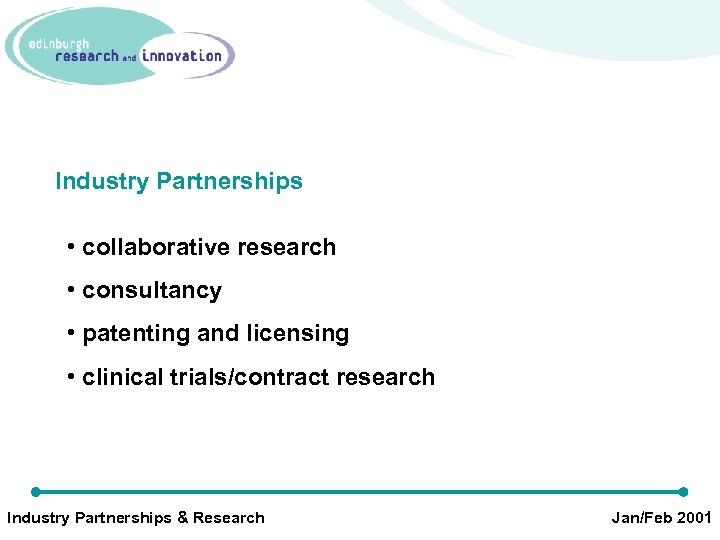 edinburgh research and innovation

Industry Partnerships

• collaborative research

• consultancy

• patenting and licensing

• clinical trials/contract research

Industry Partnerships & Research

Jan/Feb 2001